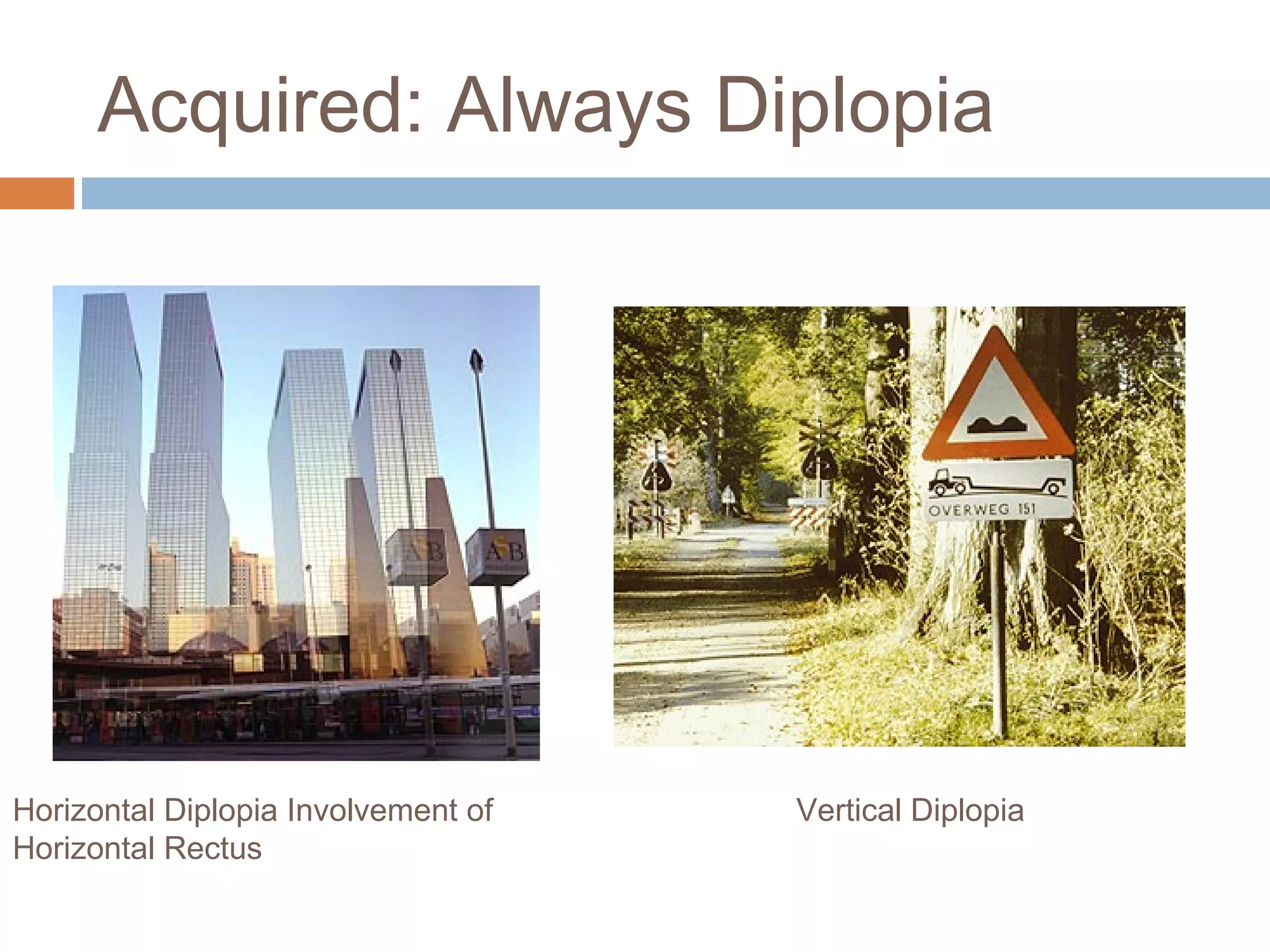 Acquired: Always Diplopia

AB

AB

OVERWEG 151

Horizontal Diplopia Involvement of Horizontal Rectus

Vertical Diplopia